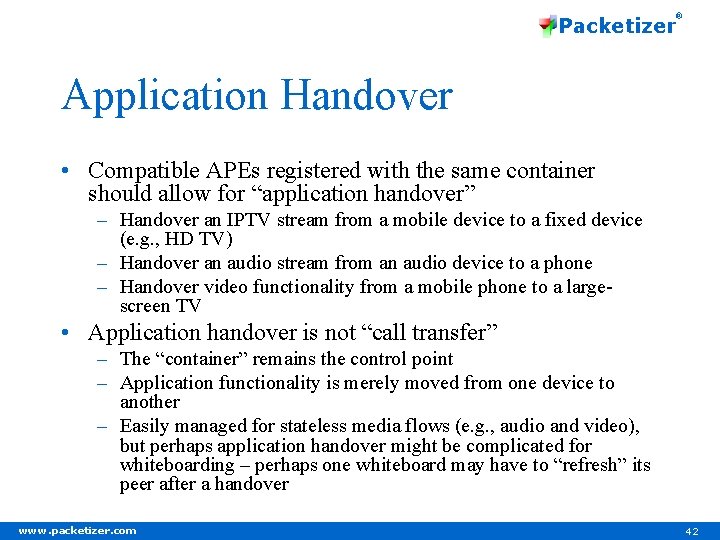 Packetizer®

Application Handover

• Compatible APEs registered with the same container should allow for “application handover”
– Handover an IPTV stream from a mobile device to a fixed device (e.g., HD TV)
– Handover an audio stream from an audio device to a phone
– Handover video functionality from a mobile phone to a large-screen TV

• Application handover is not “call transfer”
– The “container” remains the control point
– Application functionality is merely moved from one device to another
– Easily managed for stateless media flows (e.g., audio and video), but perhaps application handover might be complicated for whiteboarding – perhaps one whiteboard may have to “refresh” its peer after a handover

www.packetizer.com

42